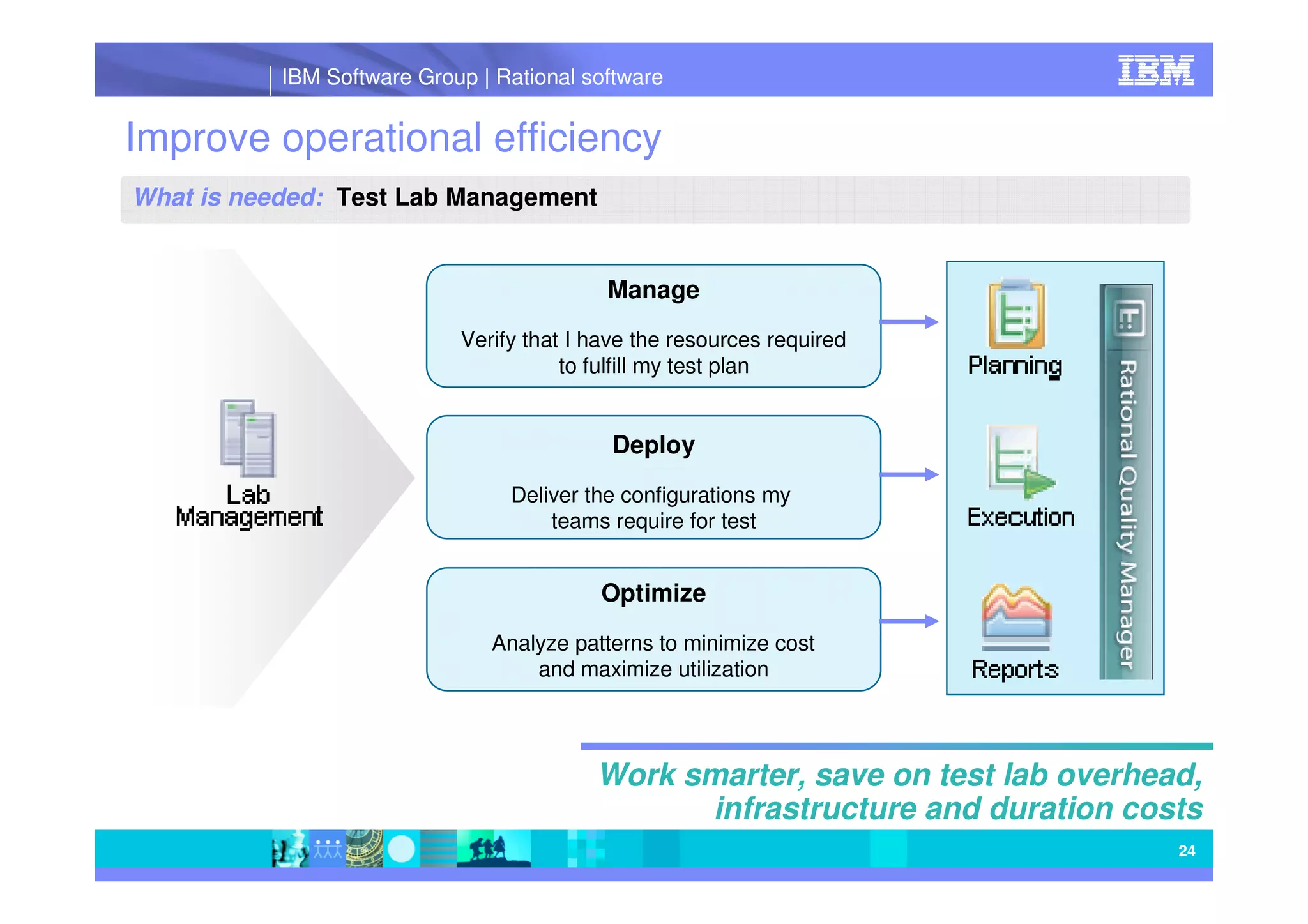 IBM Software Group | Rational software

IBM

Improve operational efficiency

What is needed: Test Lab Management

Lab Management

Manage

Verify that I have the resources required to fulfill my test plan

Deploy

Deliver the configurations my teams require for test

Optimize

Analyze patterns to minimize cost and maximize utilization

Planning

Execution

Reports

Rational Quality Manager

Work smarter, save on test lab overhead, infrastructure and duration costs

24